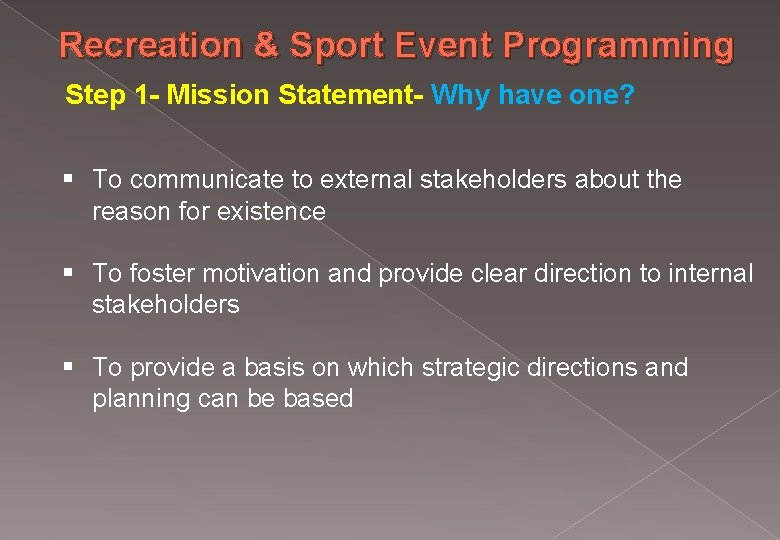 Recreation & Sport Event Programming

Step 1- Mission Statement- Why have one?

▪ To communicate to external stakeholders about the reason for existence

▪ To foster motivation and provide clear direction to internal stakeholders

▪ To provide a basis on which strategic directions and planning can be based